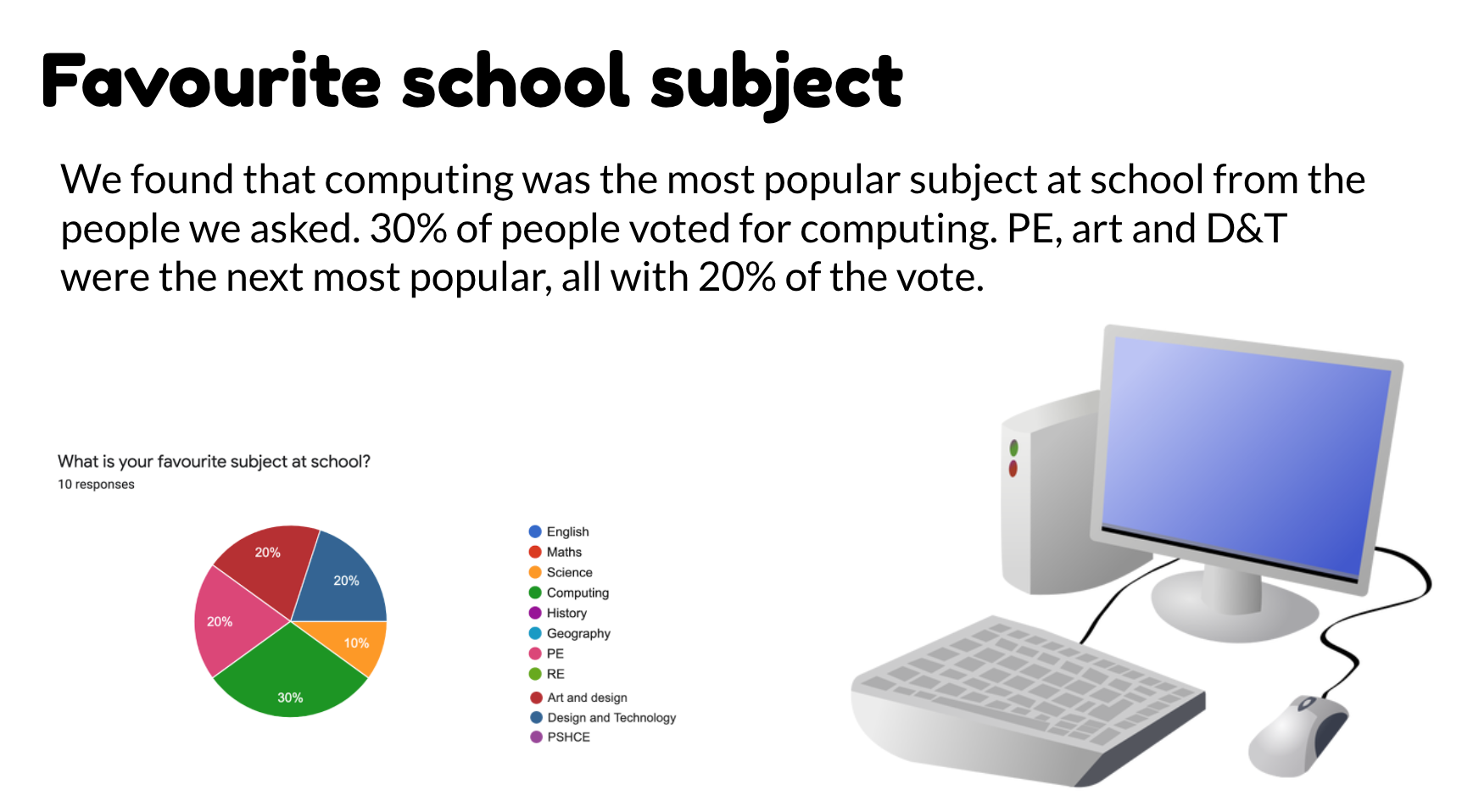 Favourite school subject

We found that computing was the most popular subject at school from the people we asked. 30% of people voted for computing. PE, art and D&T were the next most popular, all with 20% of the vote.

What is your favourite subject at school?
10 responses

20%
20%
20%
10%
30%

English
Maths
Science
Computing
History
Geography
PE
RE
Art and design
Design and Technology
PSHCE